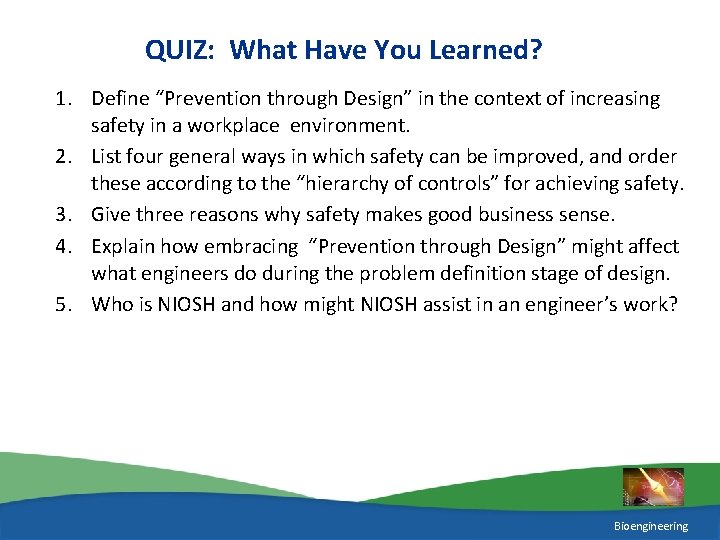 QUIZ: What Have You Learned?

1. Define “Prevention through Design” in the context of increasing safety in a workplace environment.
2. List four general ways in which safety can be improved, and order these according to the “hierarchy of controls” for achieving safety.
3. Give three reasons why safety makes good business sense.
4. Explain how embracing “Prevention through Design” might affect what engineers do during the problem definition stage of design.
5. Who is NIOSH and how might NIOSH assist in an engineer’s work?

Bioengineering